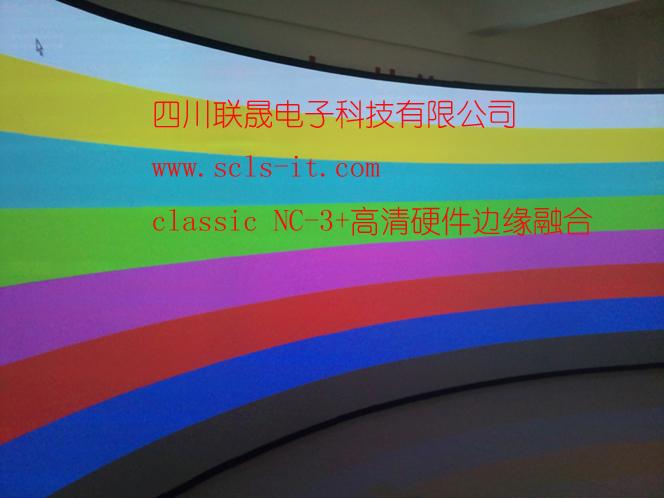 四川联晟电子科技有限公司

www.scls-it.com

classic NC-3+高清硬件边缘融合